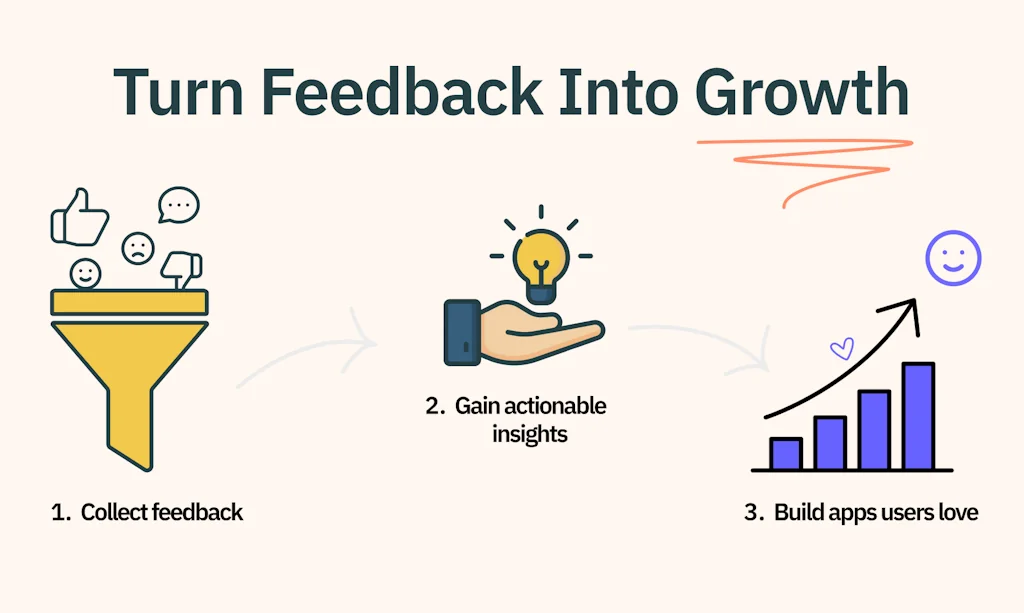 Turn Feedback Into Growth

1. Collect feedback

2. Gain actionable insights

3. Build apps users love